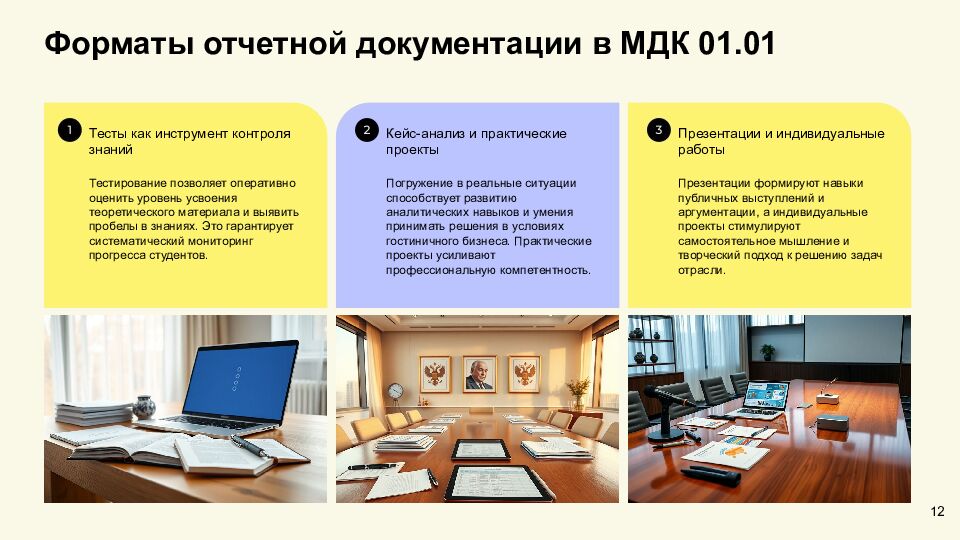 Форматы отчетной документации в МДК 01.01

1 Тесты как инструмент контроля знаний

Тестирование позволяет оперативно оценить уровень усвоения теоретического материала и выявить пробелы в знаниях. Это гарантирует систематический мониторинг прогресса студентов.

2 Кейс-анализ и практические проекты

Погружение в реальные ситуации способствует развитию аналитических навыков и умения принимать решения в условиях гостиничного бизнеса. Практические проекты усиливают профессиональную компетентность.

3 Презентации и индивидуальные работы

Презентации формируют навыки публичных выступлений и аргументации, а индивидуальные проекты стимулируют самостоятельное мышление и творческий подход к решению задач отрасли.

12